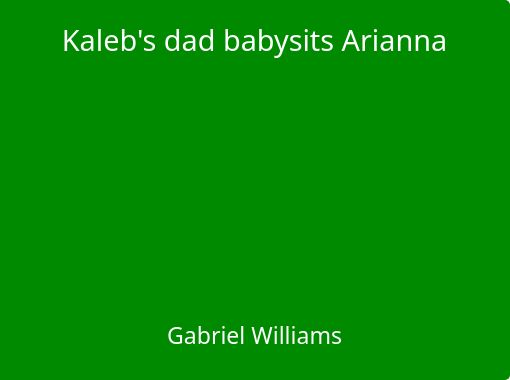 Kaleb's dad babysits Arianna

Gabriel Williams